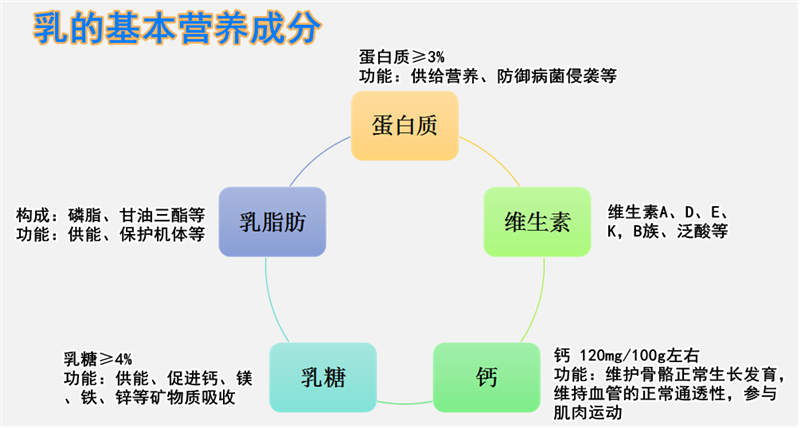 乳的基本营养成分

蛋白质≥3%
功能：供给营养、防御病菌侵袭等

蛋白质

维生素

维生素A、D、E、K，B族、泛酸等

钙

钙 120mg/100g左右
功能：维护骨骼正常生长发育，维持血管的正常通透性，参与肌肉运动

乳糖

乳糖≥4%
功能：供能、促进钙、镁、铁、锌等矿物质吸收

乳脂肪

构成：磷脂、甘油三酯等
功能：供能、保护机体等